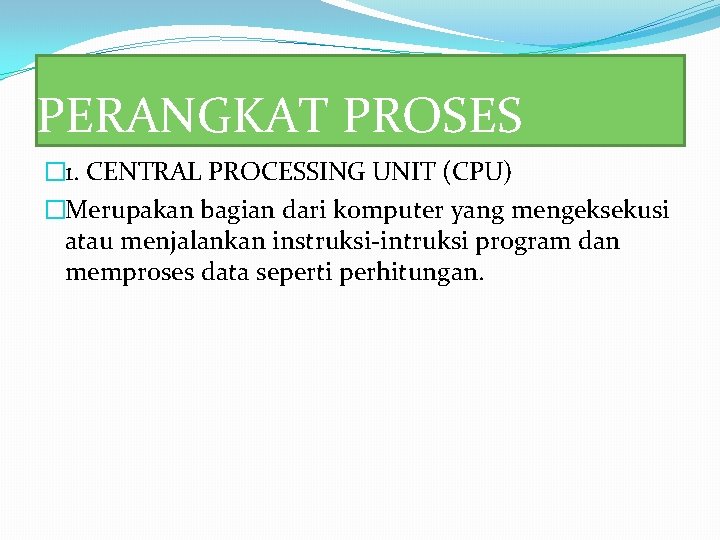 PERANGKAT PROSES

1. CENTRAL PROCESSING UNIT (CPU)

Merupakan bagian dari komputer yang mengeksekusi atau menjalankan instruksi-intruksi program dan memproses data seperti perhitungan.